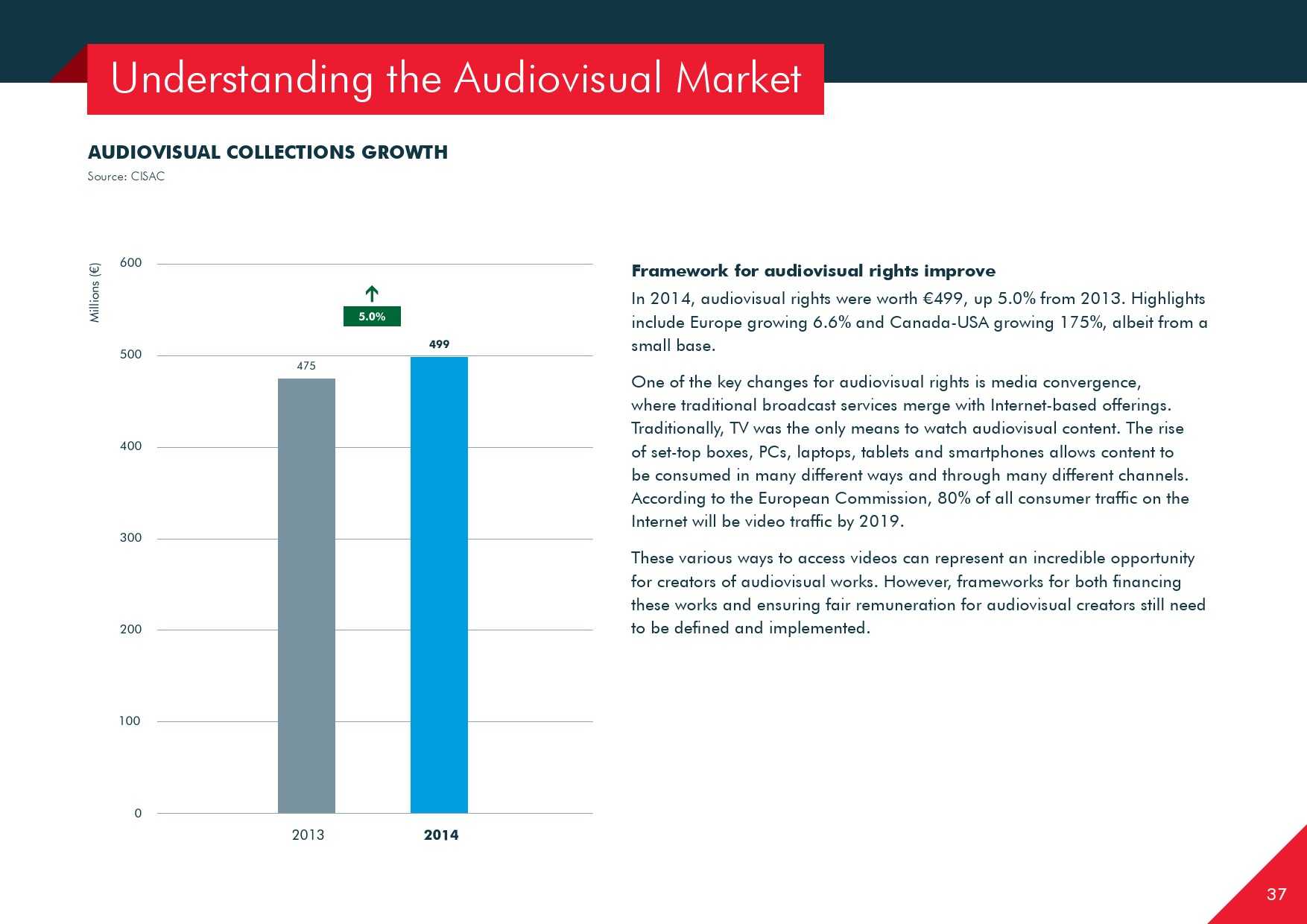 Understanding the Audiovisual Market

AUDIOVISUAL COLLECTIONS GROWTH
Source: CISAC

Millions (€)
600
500
400
300
200
100
0

5.0%
475
499
2013
2014

Framework for audiovisual rights improve
In 2014, audiovisual rights were worth €499, up 5.0% from 2013. Highlights include Europe growing 6.6% and Canada-USA growing 175%, albeit from a small base.

One of the key changes for audiovisual rights is media convergence, where traditional broadcast services merge with Internet-based offerings. Traditionally, TV was the only means to watch audiovisual content. The rise of set-top boxes, PCs, laptops, tablets and smartphones allows content to be consumed in many different ways and through many different channels. According to the European Commission, 80% of all consumer traffic on the Internet will be video traffic by 2019.

These various ways to access videos can represent an incredible opportunity for creators of audiovisual works. However, frameworks for both financing these works and ensuring fair remuneration for audiovisual creators still need to be defined and implemented.

37